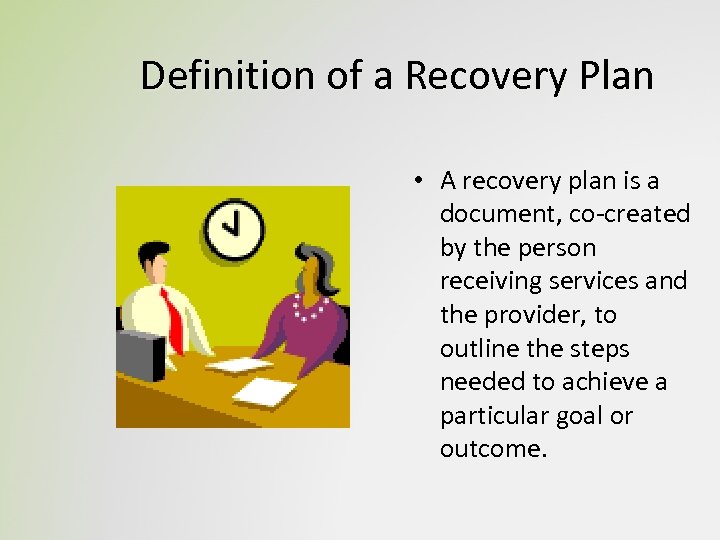 Definition of a Recovery Plan

• A recovery plan is a document, co-created by the person receiving services and the provider, to outline the steps needed to achieve a particular goal or outcome.